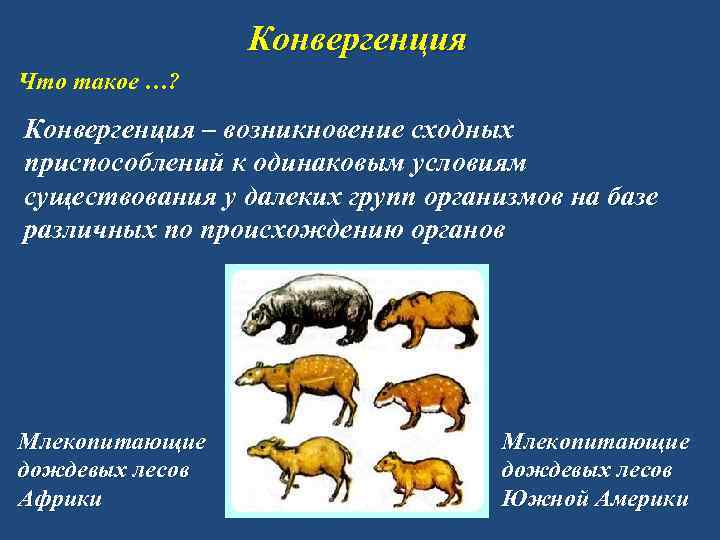 Конвергенция

Что такое …?

Конвергенция – возникновение сходных приспособлений к одинаковым условиям существования у далеких групп организмов на базе различных по происхождению органов

Млекопитающие дождевых лесов Африки

Млекопитающие дождевых лесов Южной Америки